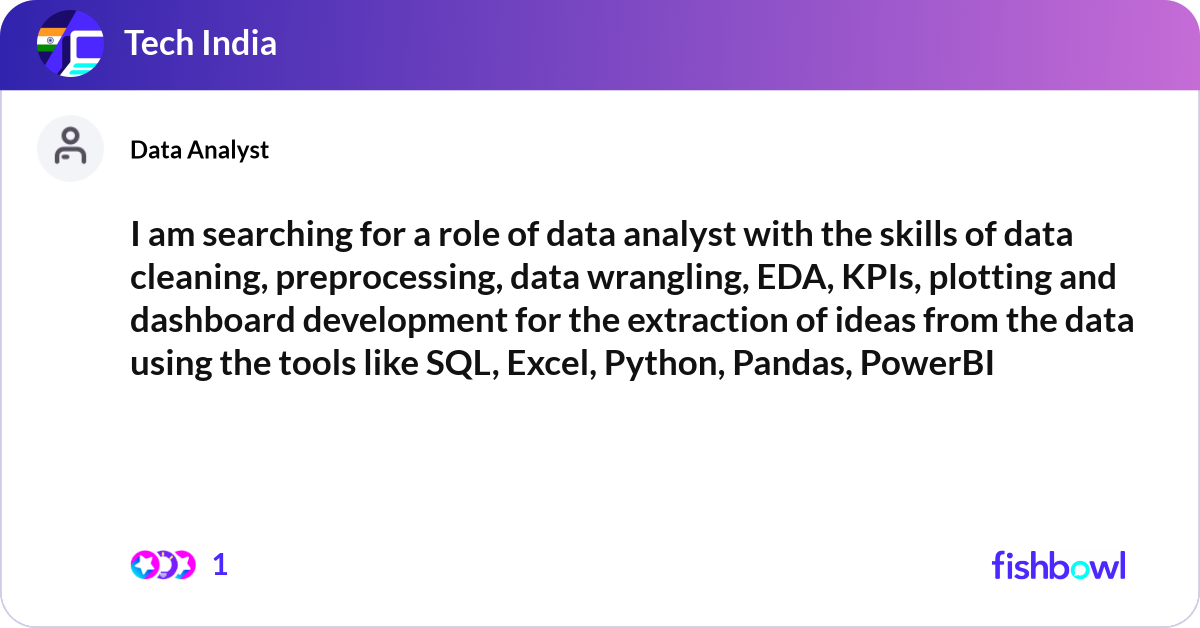 Tech India

Data Analyst

I am searching for a role of data analyst with the skills of data cleaning, preprocessing, data wrangling, EDA, KPIs, plotting and dashboard development for the extraction of ideas from the data using the tools like SQL, Excel, Python, Pandas, PowerBI

1

fishbowl